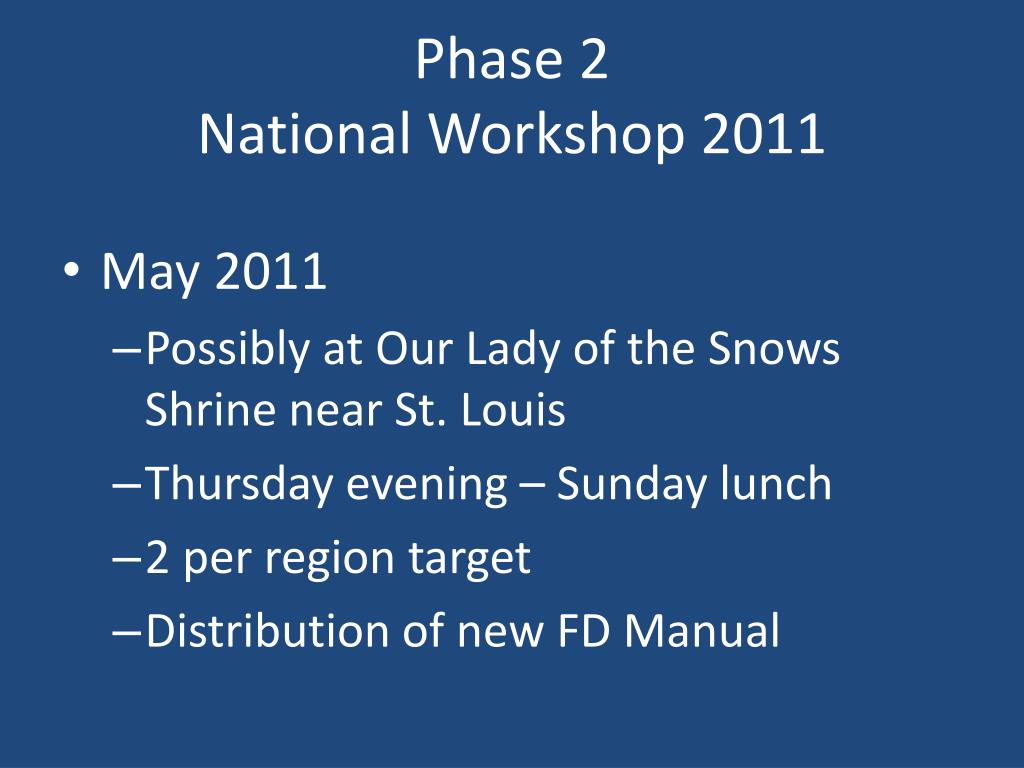 Phase 2
National Workshop 2011

• May 2011
– Possibly at Our Lady of the Snows Shrine near St. Louis
– Thursday evening – Sunday lunch
– 2 per region target
– Distribution of new FD Manual